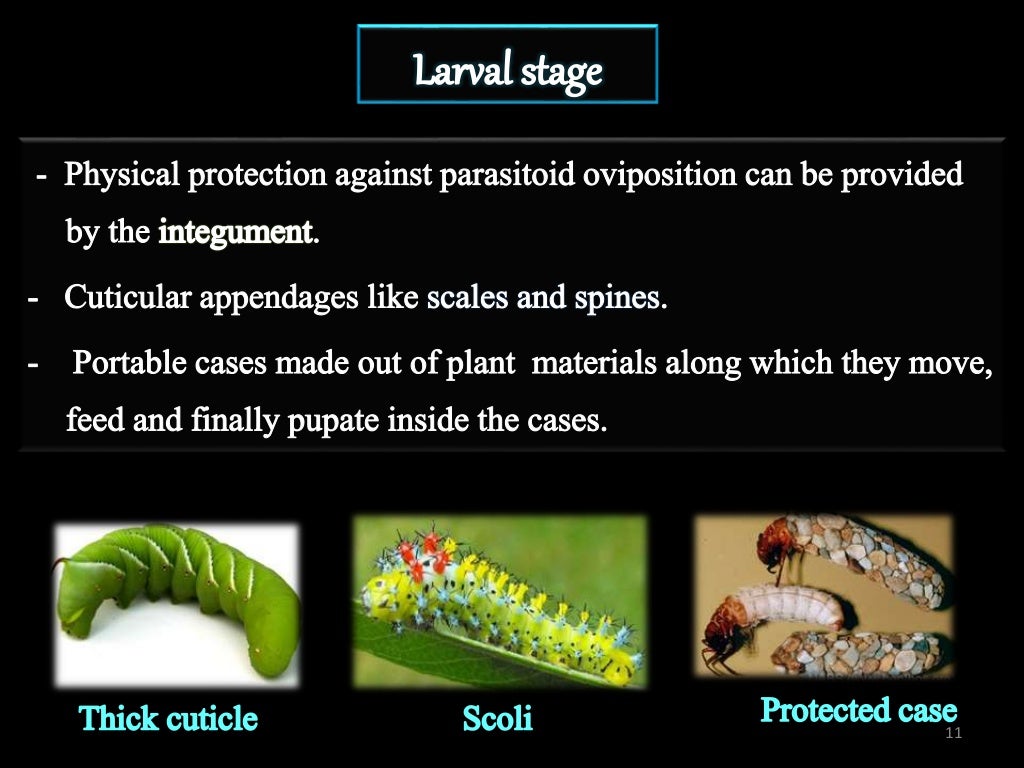 Larval stage

- Physical protection against parasitoid oviposition can be provided by the integument.

- Cuticular appendages like scales and spines.

- Portable cases made out of plant materials along which they move, feed and finally pupate inside the cases.

Thick cuticle

Scoli

Protected case

11